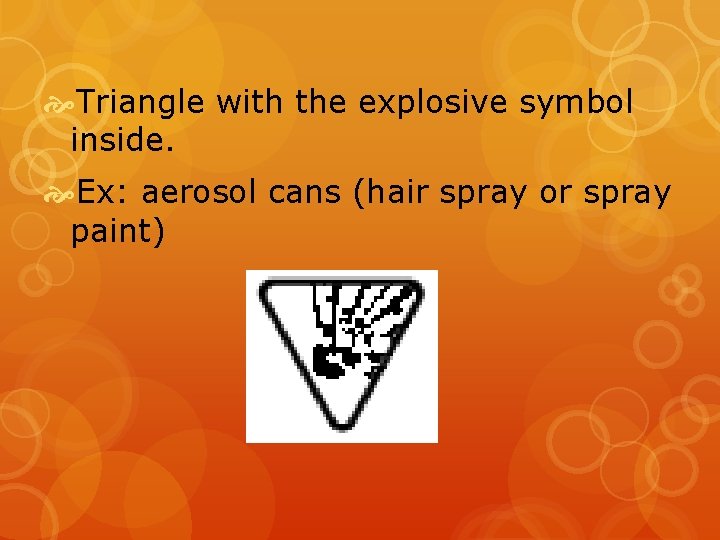 Triangle with the explosive symbol inside.

Ex: aerosol cans (hair spray or spray paint)